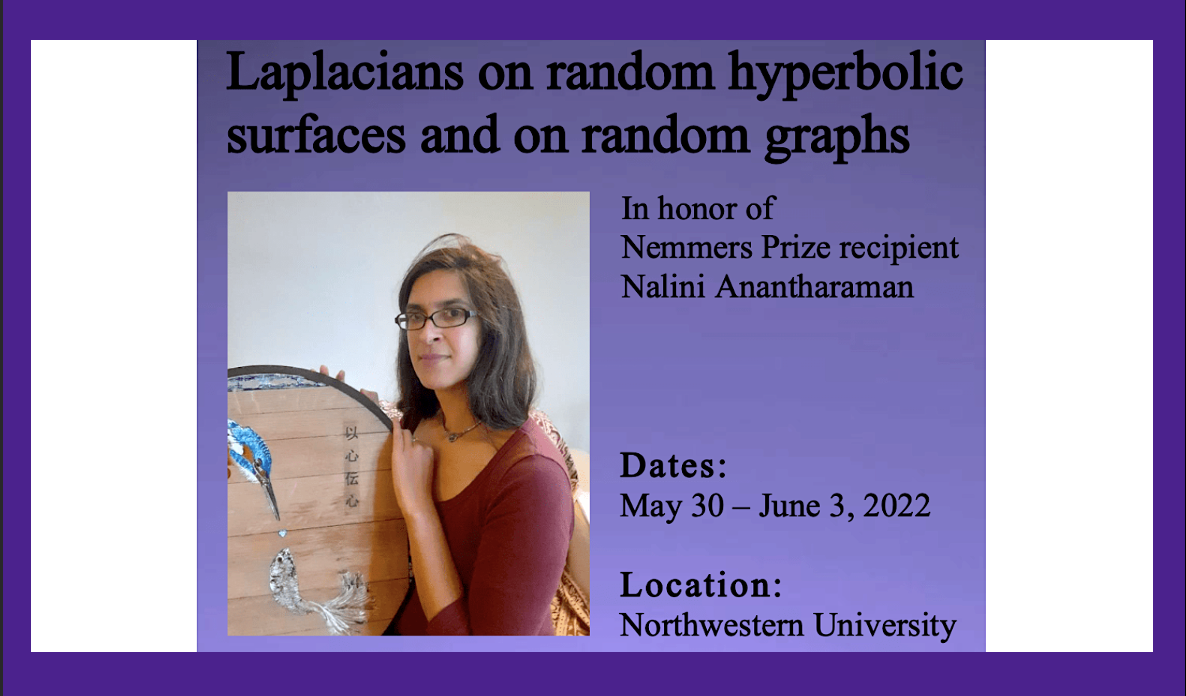 Laplacians on random hyperbolic surfaces and on random graphs

以心伝心

In honor of
Nemmers Prize recipient
Nalini Anantharaman

Dates:
May 30 – June 3, 2022

Location:
Northwestern University